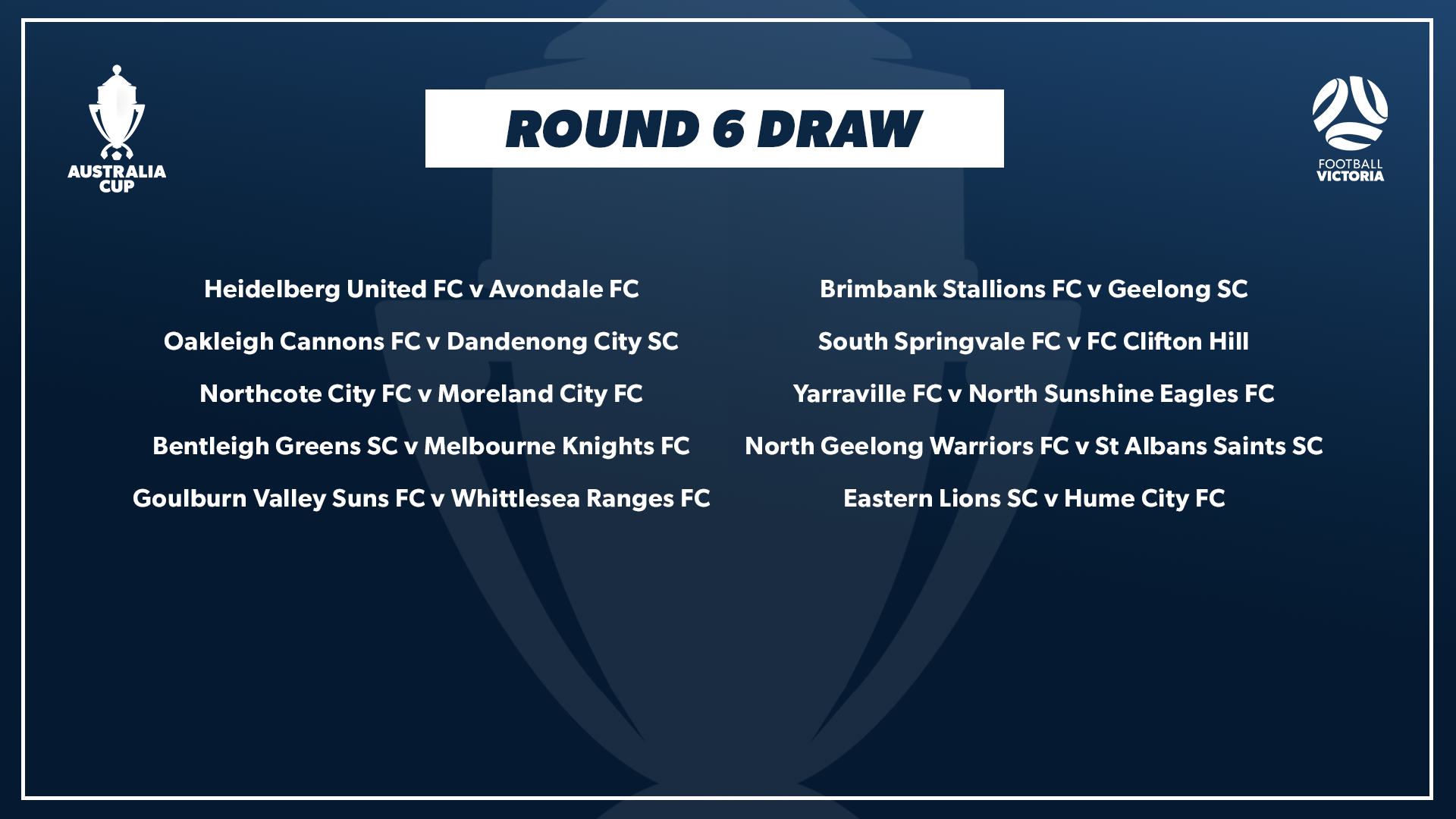 AUSTRALIA CUP

ROUND 6 DRAW

FOOTBALL VICTORIA

Heidelberg United FC v Avondale FC

Oakleigh Cannons FC v Dandenong City SC

Northcote City FC v Moreland City FC

Bentleigh Greens SC v Melbourne Knights FC

Goulburn Valley Suns FC v Whittlesea Ranges FC

Brimbank Stallions FC v Geelong SC

South Springvale FC v FC Clifton Hill

Yarraville FC v North Sunshine Eagles FC

North Geelong Warriors FC v St Albans Saints SC

Eastern Lions SC v Hume City FC